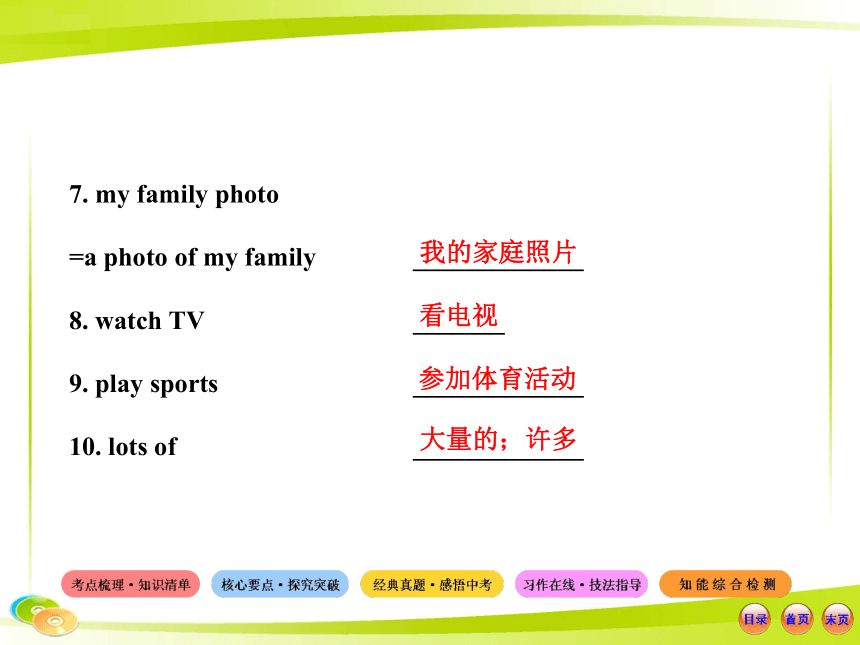 7. my family photo

=a photo of my family 我的家庭照片

8. watch TV 看电视

9. play sports 参加体育活动

10. lots of 大量的；许多

考点梳理·知识清单

核心要点·探究突破

经典真题·感悟中考

习作在线·技法指导

知能综合检测

目录

首页

末页